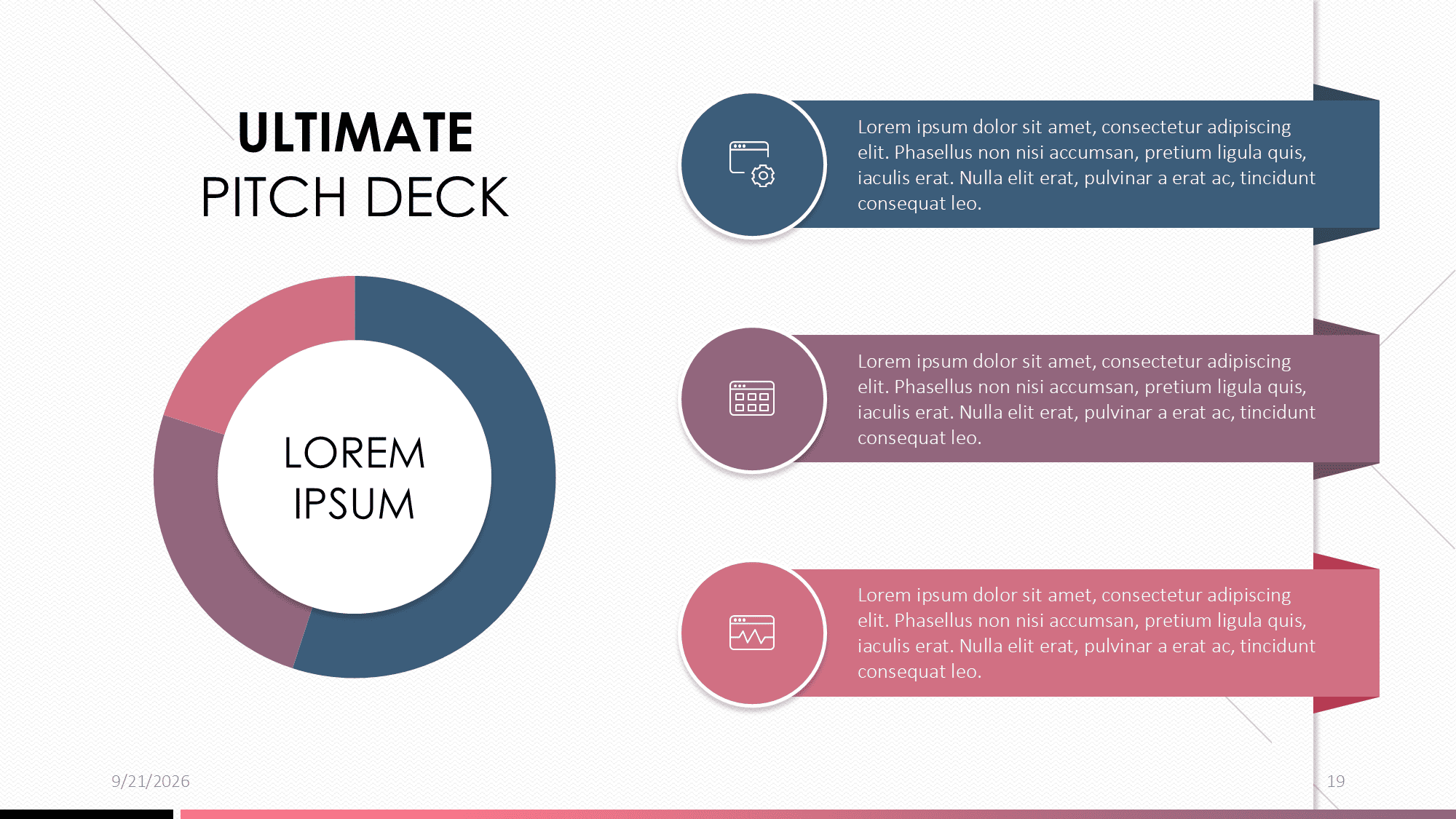 ULTIMATE
PITCH DECK

LOREM
IPSUM

Lorem ipsum dolor sit amet, consectetur adipiscing elit. Phasellus non nisi accumsan, pretium ligula quis, iaculis erat. Nulla elit erat, pulvinar a erat ac, tincidunt consequat leo.

Lorem ipsum dolor sit amet, consectetur adipiscing elit. Phasellus non nisi accumsan, pretium ligula quis, iaculis erat. Nulla elit erat, pulvinar a erat ac, tincidunt consequat leo.

Lorem ipsum dolor sit amet, consectetur adipiscing elit. Phasellus non nisi accumsan, pretium ligula quis, iaculis erat. Nulla elit erat, pulvinar a erat ac, tincidunt consequat leo.

9/21/2026

19